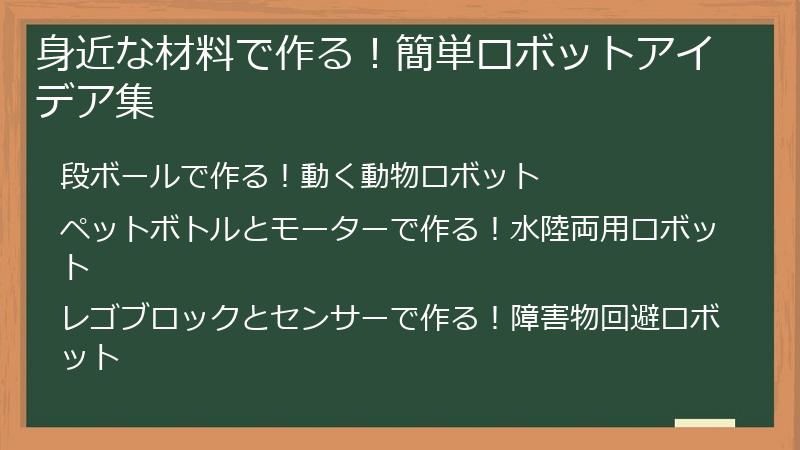 身近な材料で作る！簡単ロボットアイデア集

段ボールで作る！動く動物ロボット

ペットボトルとモーターで作る！水陸両用ロボット

レゴブロックとセンサーで作る！障害物回避ロボット